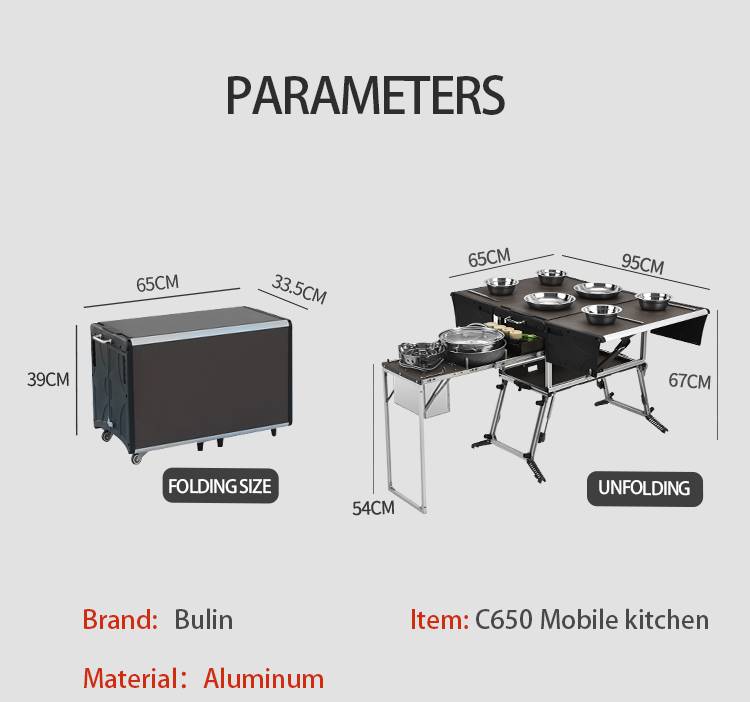 PARAMETERS

65CM
33.5CM
39CM
FOLDING SIZE

65CM
95CM
67CM
54CM
UNFOLDING

Brand: Bulin
Item: C650 Mobile kitchen

Material: Aluminum